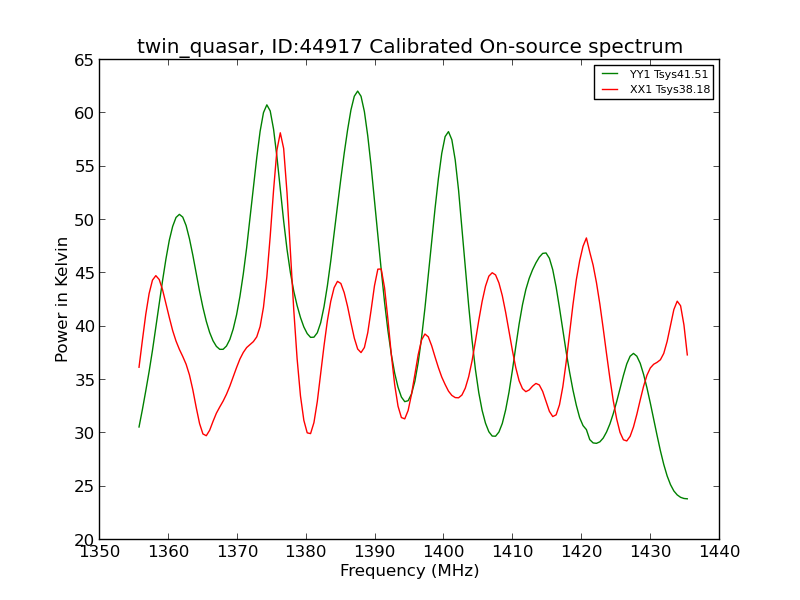 twin_quasar, ID:44917 Calibrated On-source spectrum

YY1 Tsys41.51
XX1 Tsys38.18

Power in Kelvin

65
60
55
50
45
40
35
30
25
20

1350 1360 1370 1380 1390 1400 1410 1420 1430 1440

Frequency (MHz)